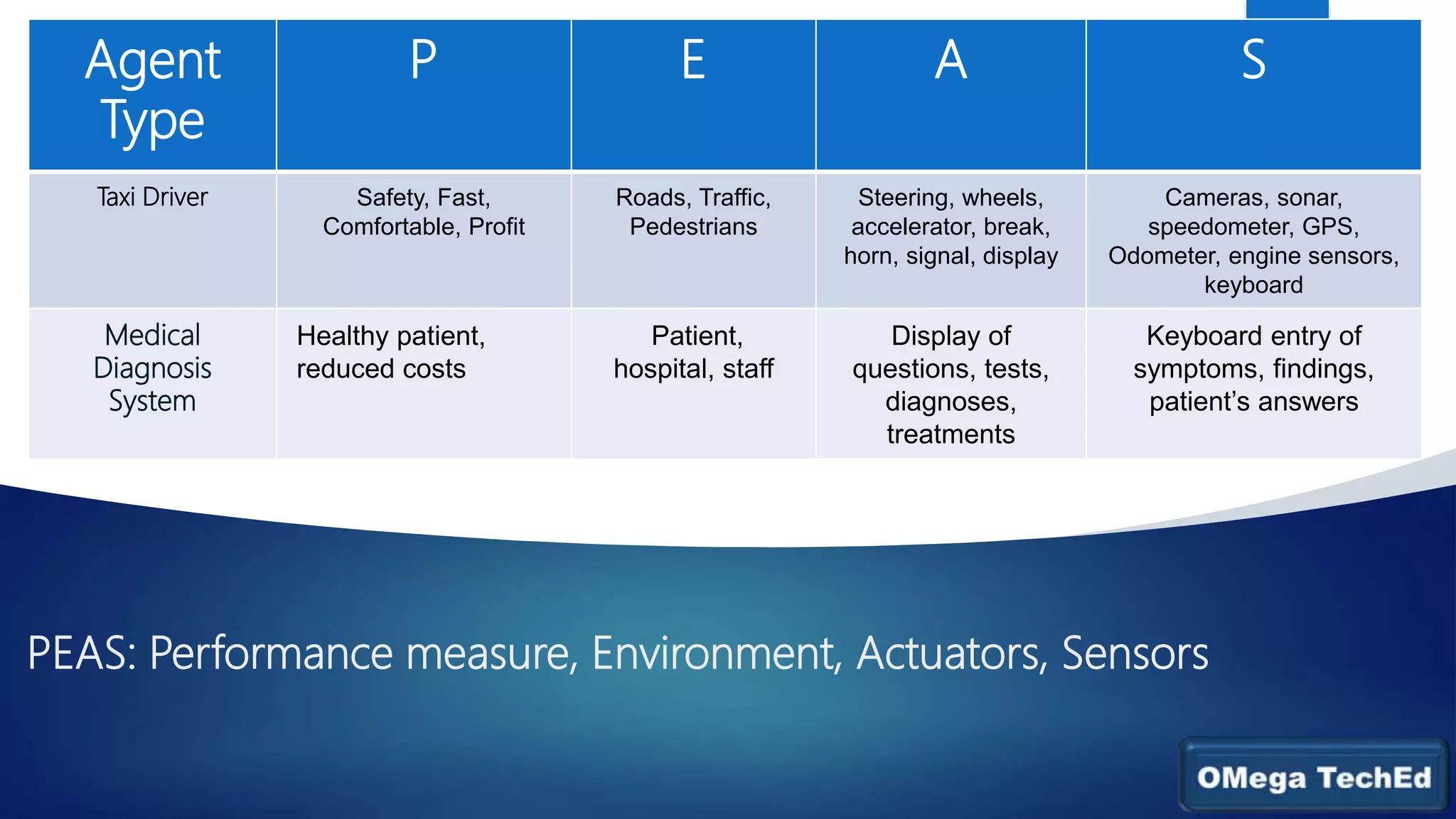 | Agent Type | P | E | A | S |
|---|---|---|---|---|
| Taxi Driver | Safety, Fast, Comfortable, Profit | Roads, Traffic, Pedestrians | Steering, wheels, accelerator, break, horn, signal, display | Cameras, sonar, speedometer, GPS, Odometer, engine sensors, keyboard |
| Medical Diagnosis System | Healthy patient, reduced costs | Patient, hospital, staff | Display of questions, tests, diagnoses, treatments | Keyboard entry of symptoms, findings, patient's answers |

PEAS: Performance measure, Environment, Actuators, Sensors

OMega TechEd